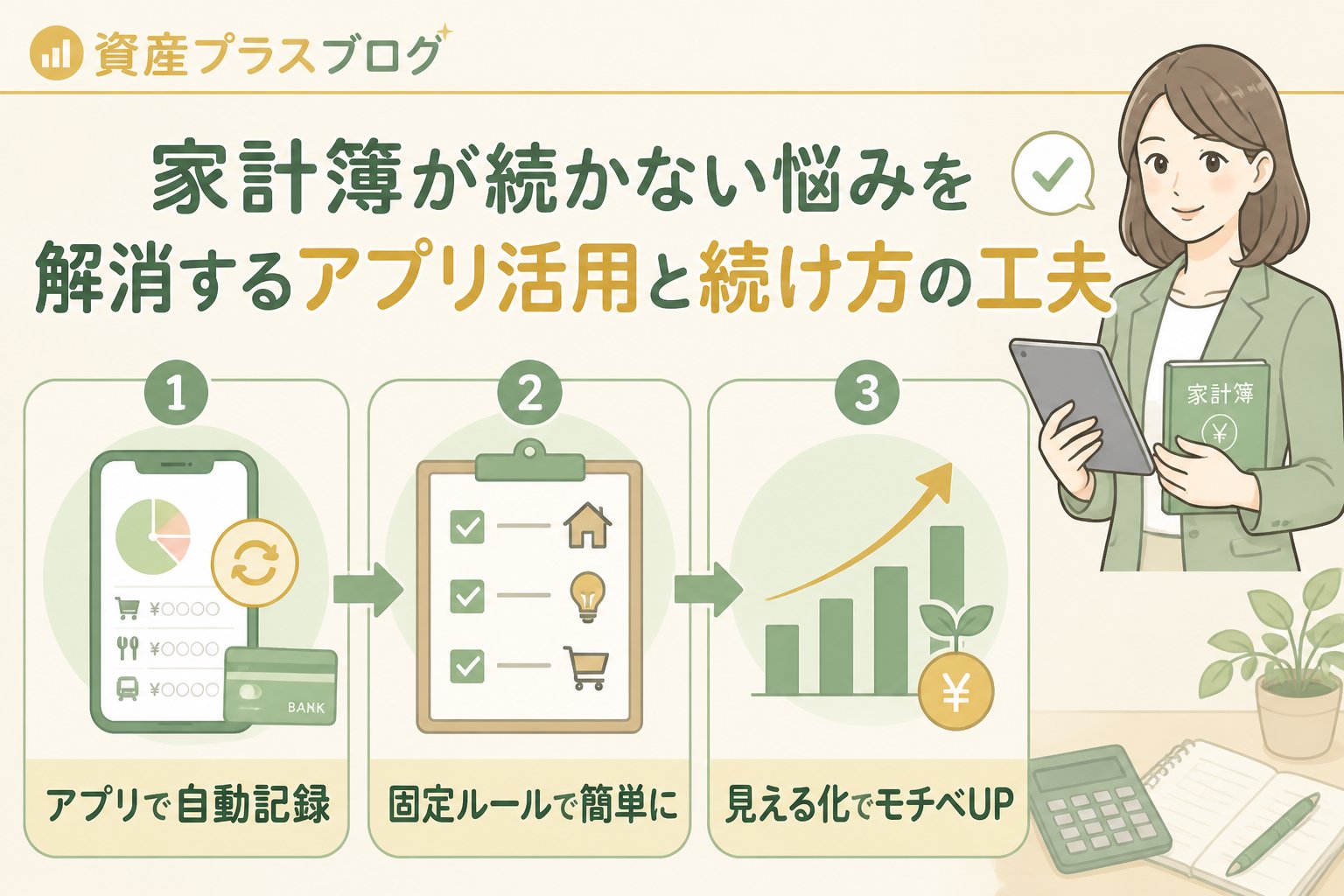 資産プラスブログ

家計簿が続かない悩みを解消するアプリ活用と続け方の工夫

家計簿

¥

1

¥○○○○
¥○○○○
¥○○○○

BANK

アプリで自動記録

2

固定ルールで簡単に

3

¥

見える化でモチベUP